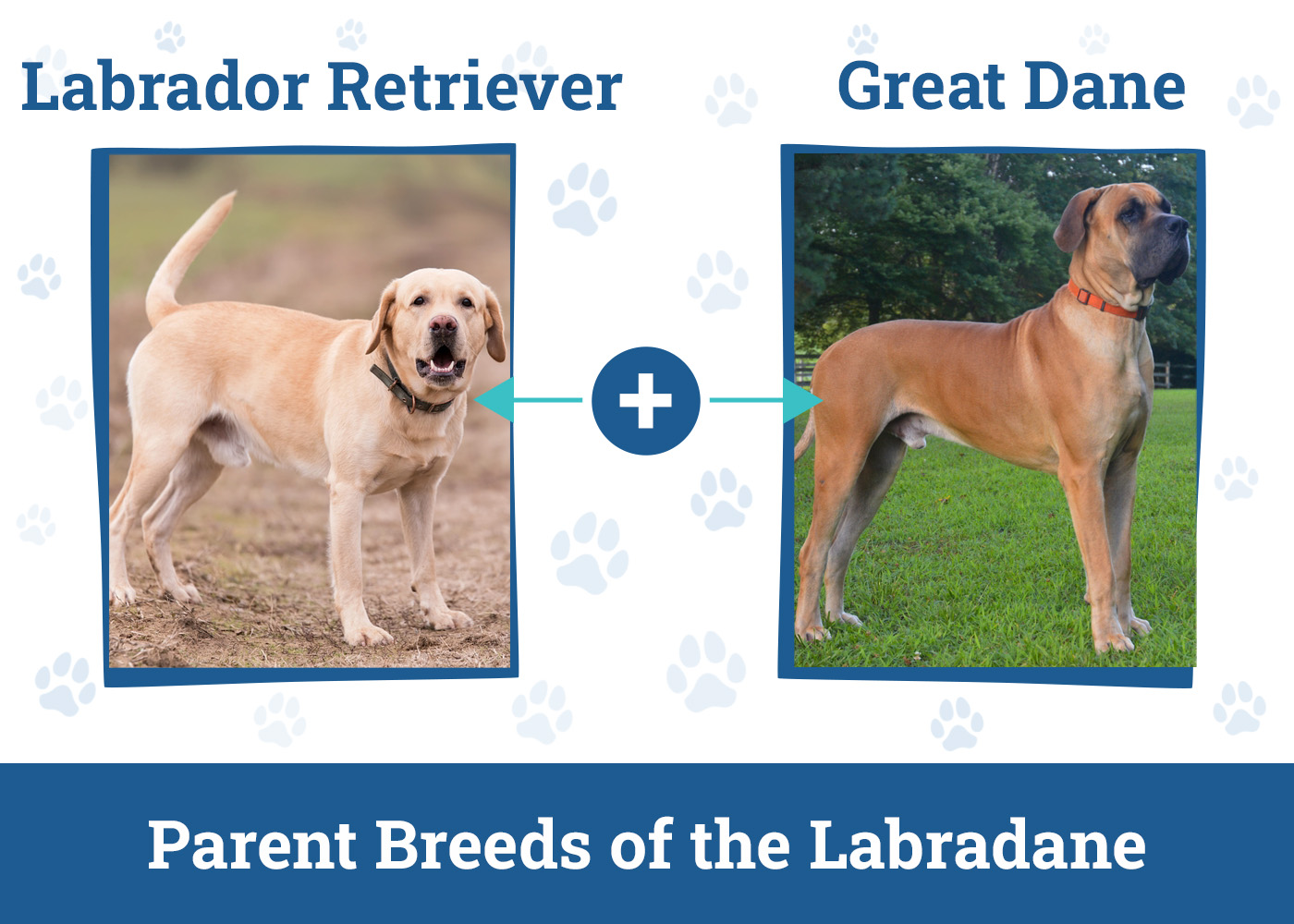 Labrador Retriever

Great Dane

+

Parent Breeds of the Labradane